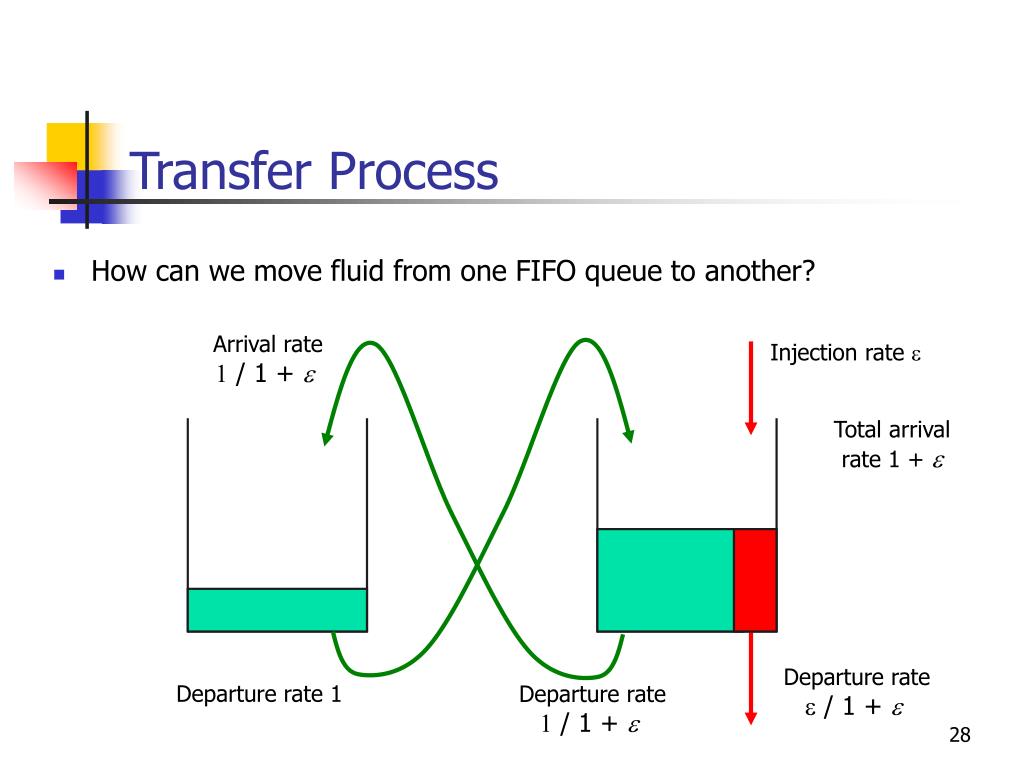 Transfer Process

How can we move fluid from one FIFO queue to another?

Arrival rate
$1 / 1 + \varepsilon$

Injection rate $\varepsilon$

Total arrival rate $1 + \varepsilon$

Departure rate 1

Departure rate
$1 / 1 + \varepsilon$

Departure rate
$\varepsilon / 1 + \varepsilon$

28